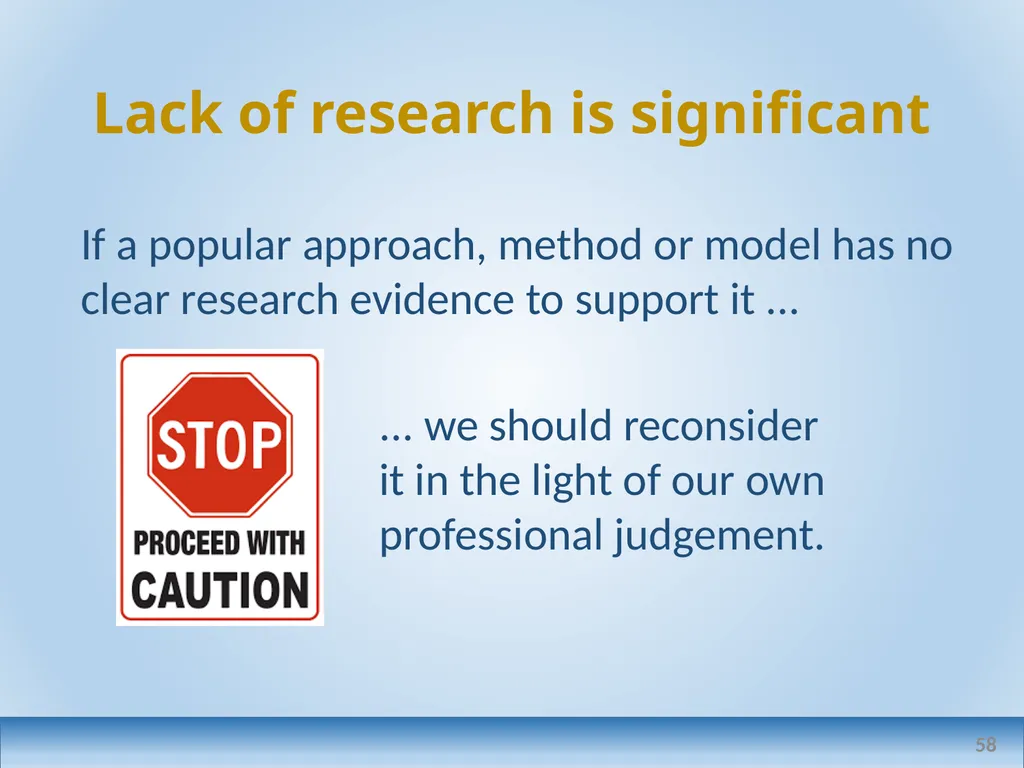 Lack of research is significant

If a popular approach, method or model has no clear research evidence to support it …

STOP

PROCEED WITH CAUTION

… we should reconsider it in the light of our own professional judgement.

58